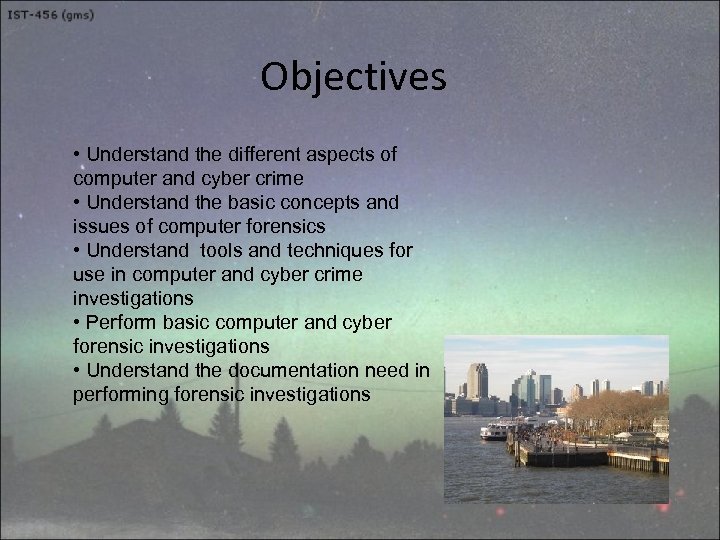 IST-456 (gms)

Objectives

• Understand the different aspects of computer and cyber crime
• Understand the basic concepts and issues of computer forensics
• Understand  tools and techniques for use in computer and cyber crime investigations
• Perform basic computer and cyber forensic investigations
• Understand the documentation need in performing forensic investigations